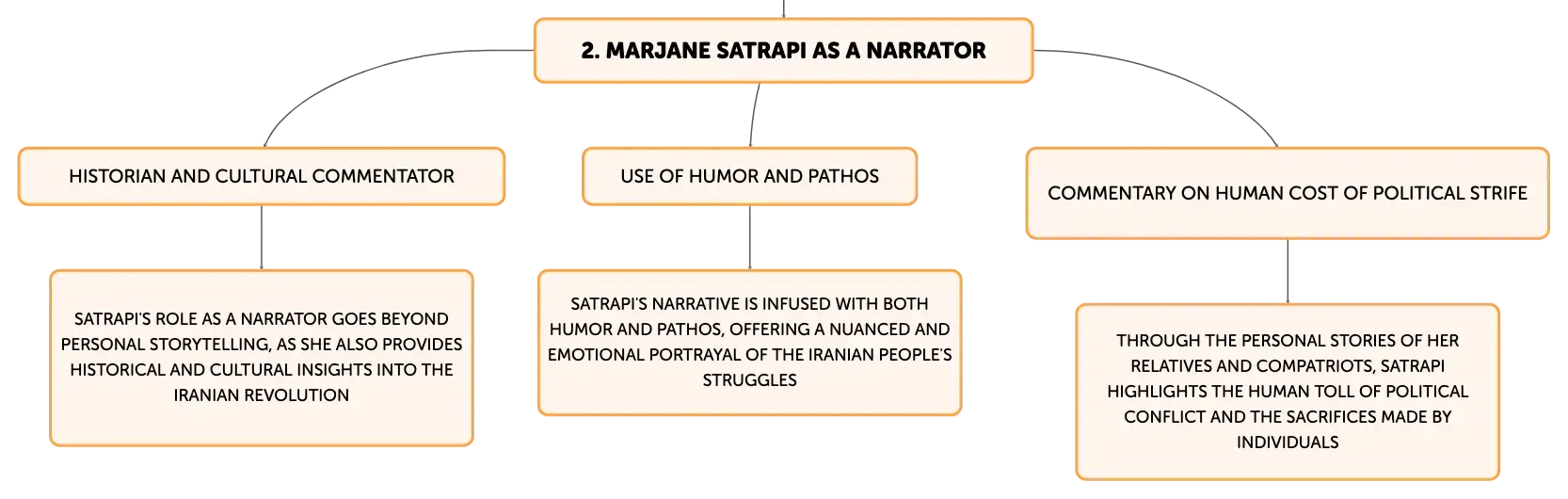 2. MARJANE SATRAPI AS A NARRATOR

HISTORIAN AND CULTURAL COMMENTATOR

SATRAPI'S ROLE AS A NARRATOR GOES BEYOND PERSONAL STORYTELLING, AS SHE ALSO PROVIDES HISTORICAL AND CULTURAL INSIGHTS INTO THE IRANIAN REVOLUTION

USE OF HUMOR AND PATHOS

SATRAPI'S NARRATIVE IS INFUSED WITH BOTH HUMOR AND PATHOS, OFFERING A NUANCED AND EMOTIONAL PORTRAYAL OF THE IRANIAN PEOPLE'S STRUGGLES

COMMENTARY ON HUMAN COST OF POLITICAL STRIFE

THROUGH THE PERSONAL STORIES OF HER RELATIVES AND COMPATRIOTS, SATRAPI HIGHLIGHTS THE HUMAN TOLL OF POLITICAL CONFLICT AND THE SACRIFICES MADE BY INDIVIDUALS